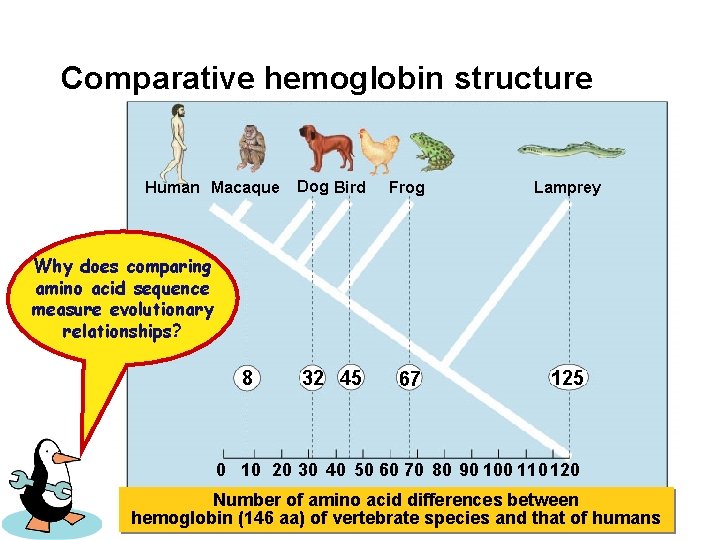 Comparative hemoglobin structure

Human Macaque Dog Bird Frog Lamprey

Why does comparing amino acid sequence measure evolutionary relationships?

8 32 45 67 125

0 10 20 30 40 50 60 70 80 90 100 110 120

Number of amino acid differences between hemoglobin (146 aa) of vertebrate species and that of humans